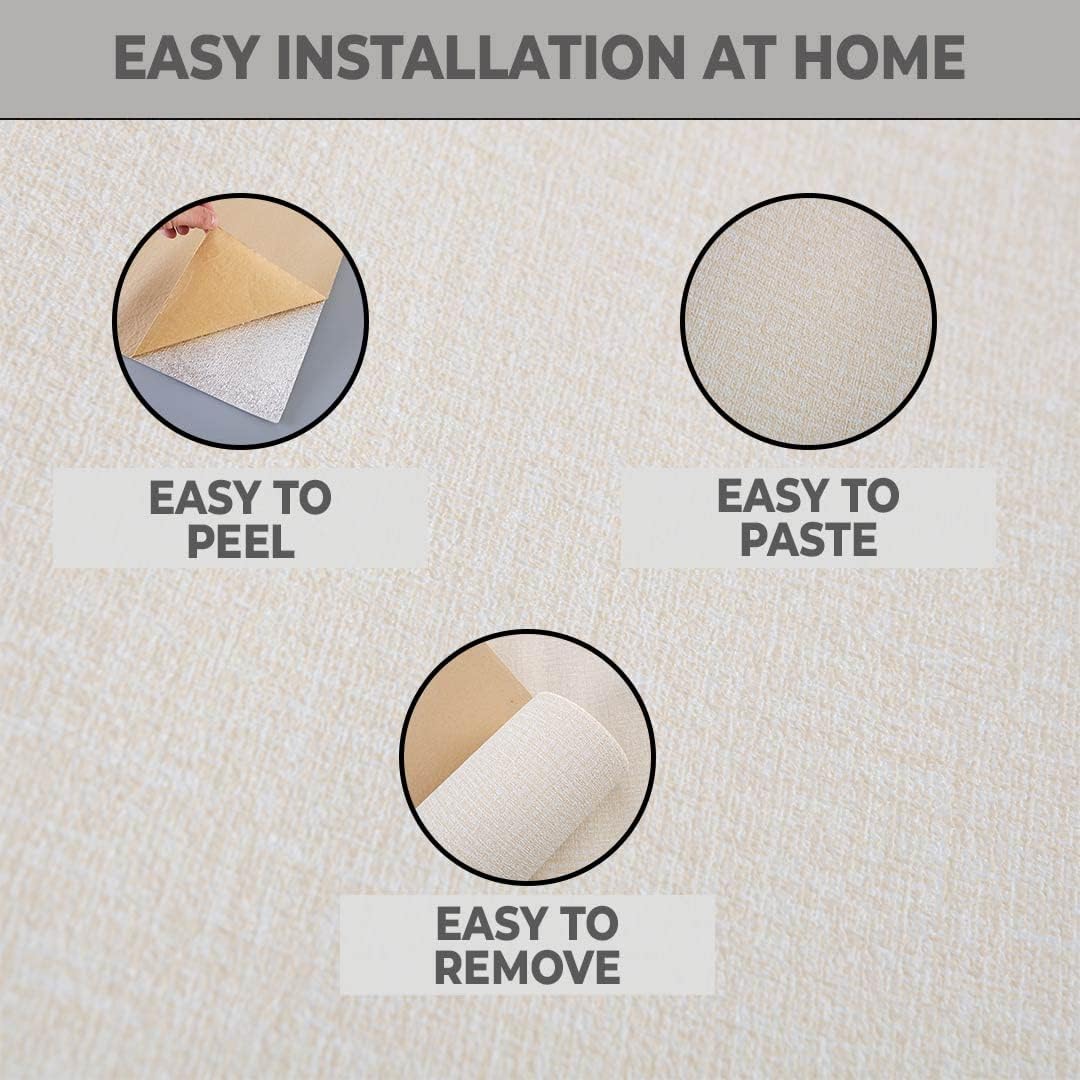 EASY INSTALLATION AT HOME

EASY TO PEEL

EASY TO PASTE

EASY TO REMOVE